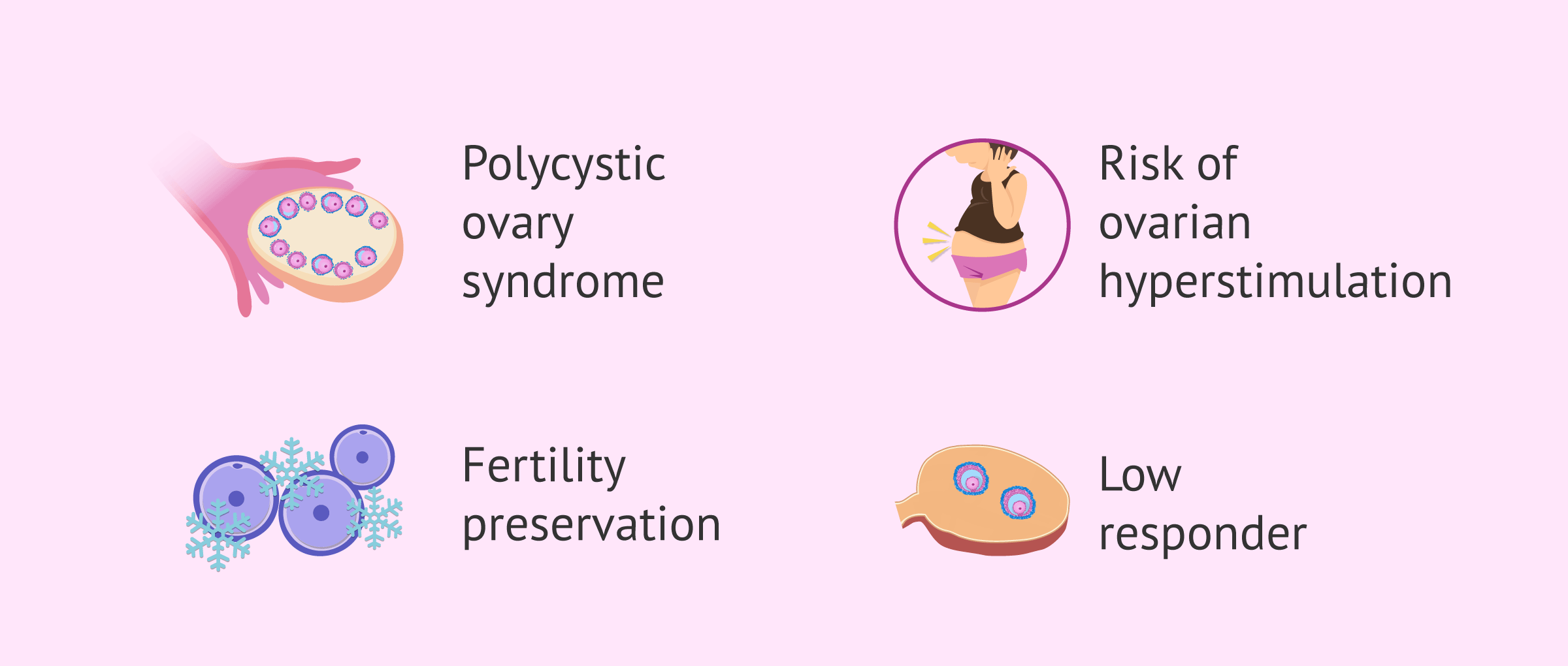 Polycystic ovary syndrome

Risk of ovarian hyperstimulation

Fertility preservation

Low responder